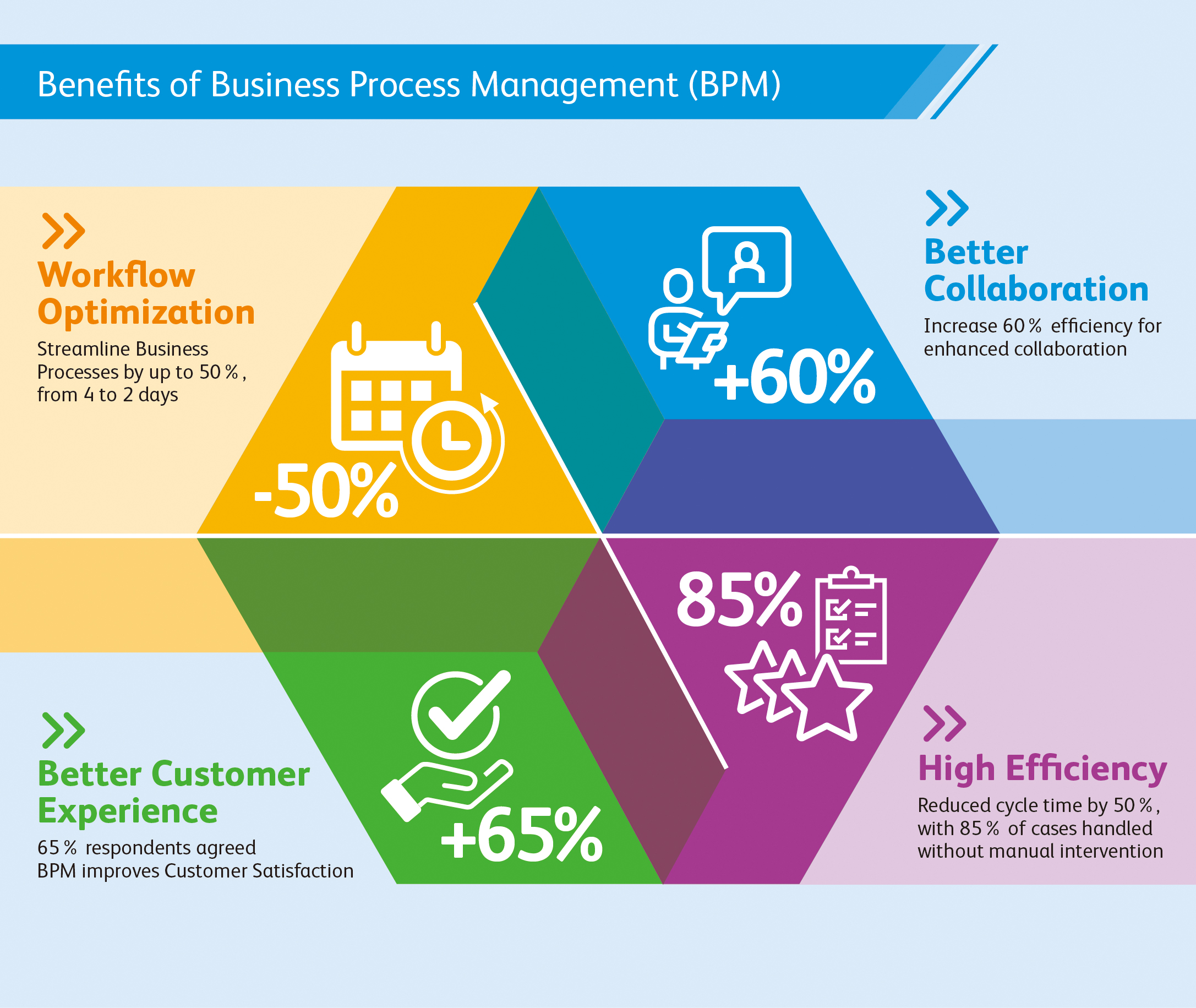 Benefits of Business Process Management (BPM)

Workflow Optimization

Streamline Business Processes by up to 50 %, from 4 to 2 days

-50%

+60%

Better Collaboration

Increase 60 % efficiency for enhanced collaboration

85%

Better Customer Experience

65 % respondents agreed BPM improves Customer Satisfaction

+65%

High Efficiency

Reduced cycle time by 50 %, with 85 % of cases handled without manual intervention